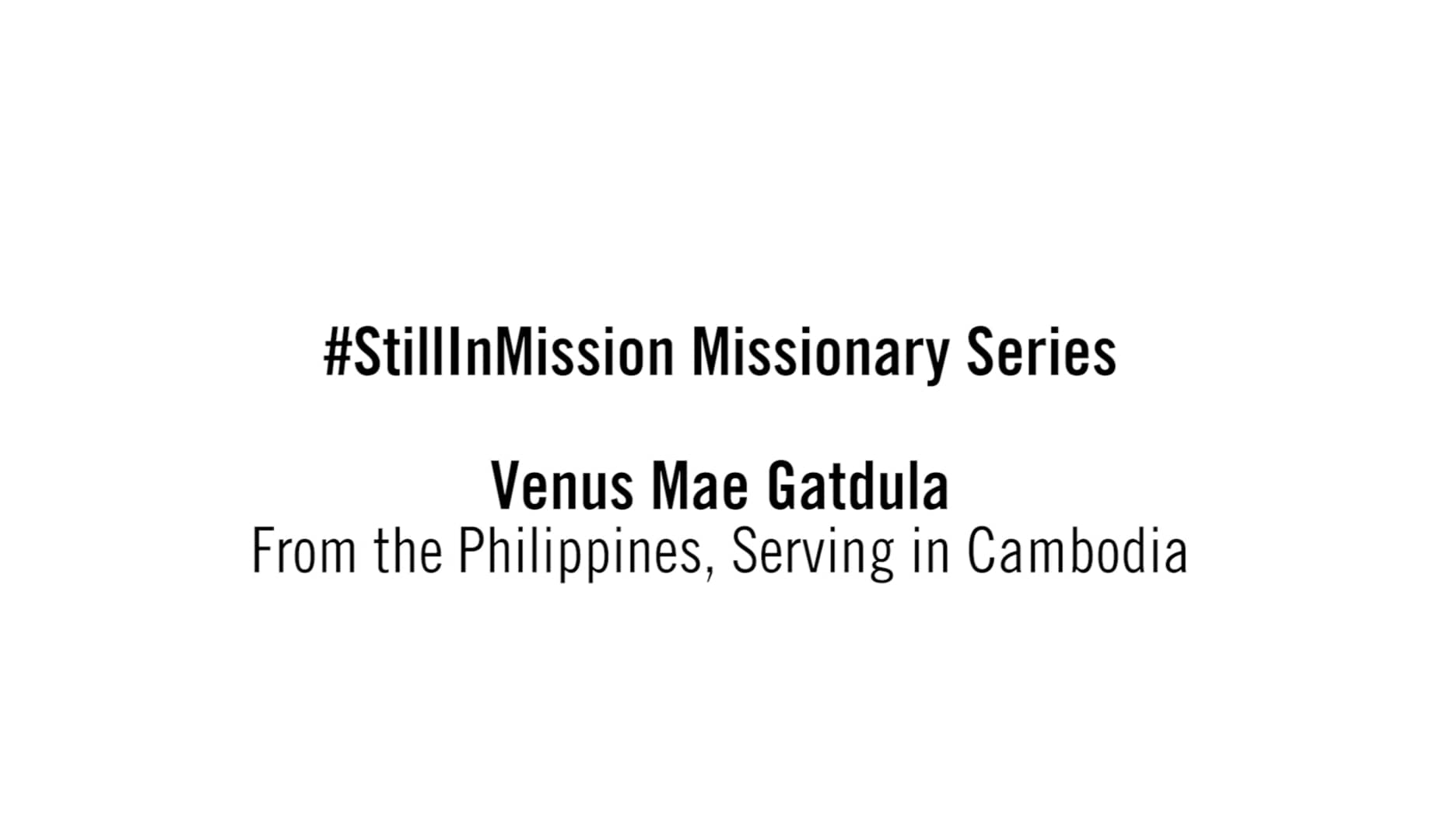 #StillInMission Missionary Series

Venus Mae Gatdula
From the Philippines, Serving in Cambodia